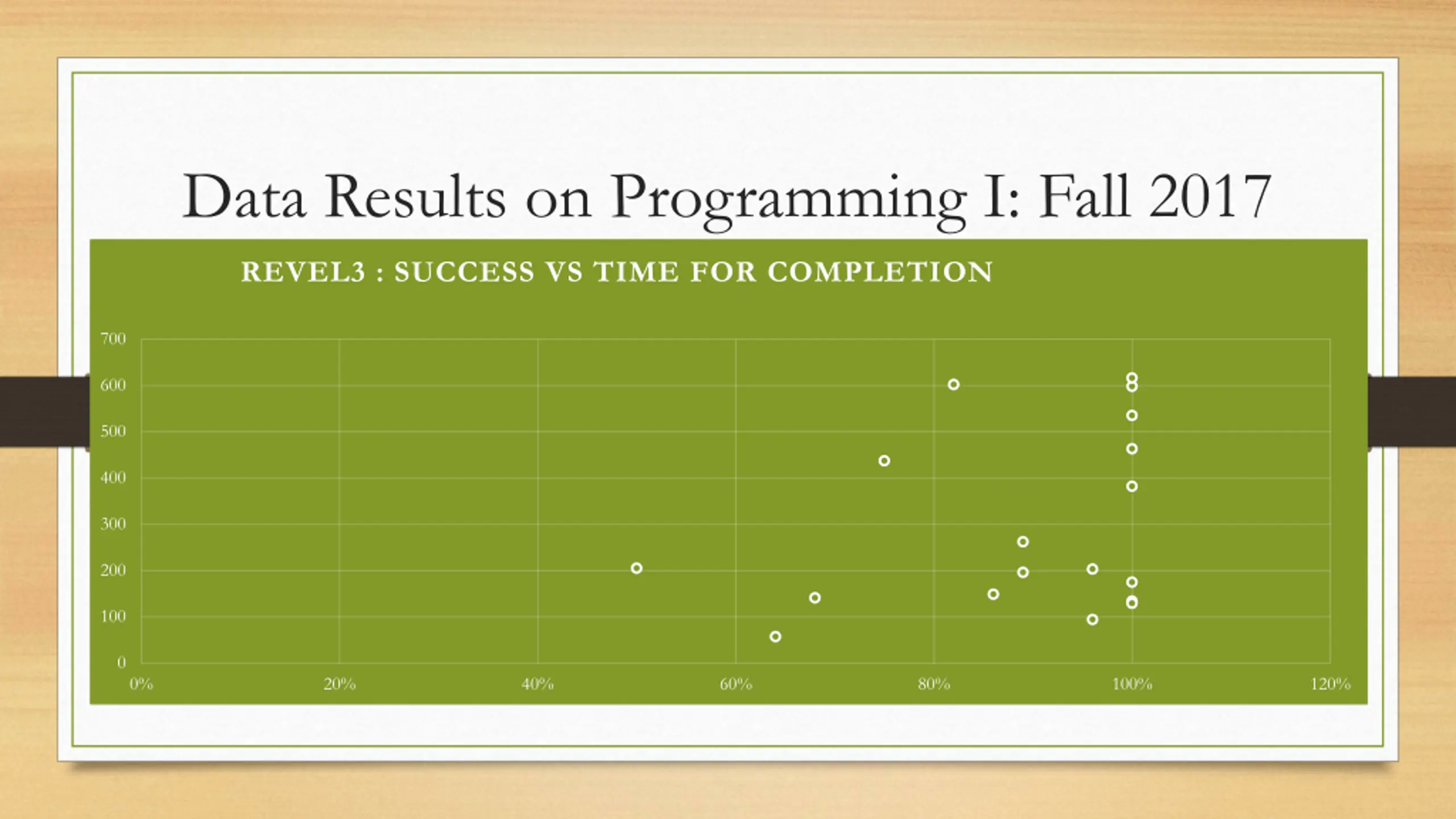 Data Results on Programming I: Fall 2017

REVEL3 : SUCCESS VS TIME FOR COMPLETION

700
600
500
400
300
200
100
0

0%
20%
40%
60%
80%
100%
120%